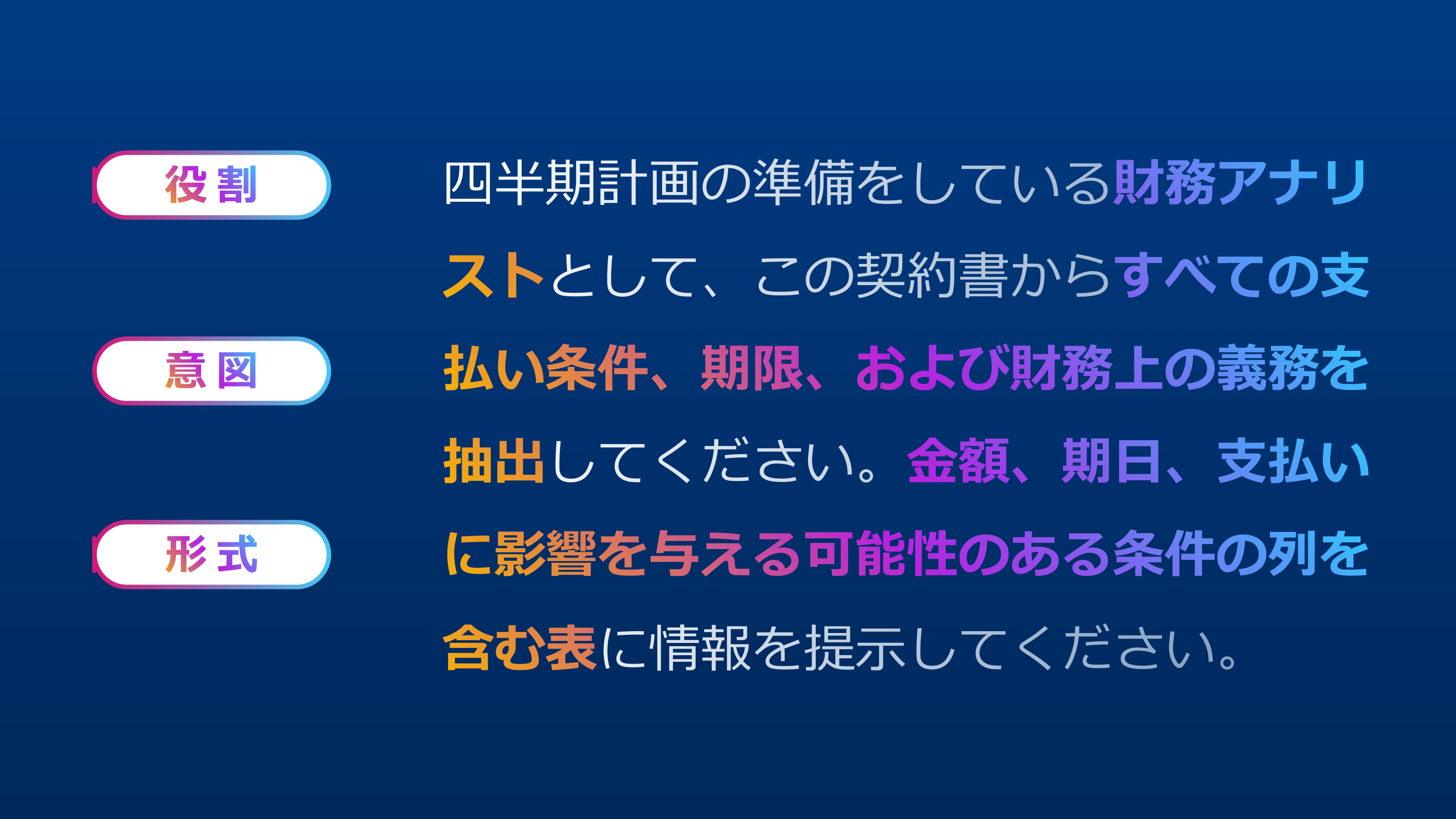 役割

意図

形式

四半期計画の準備をしている財務アナリストとして、この契約書からすべての支払い条件、期限、および財務上の義務を抽出してください。金額、期日、支払いに影響を与える可能性のある条件の列を含む表に情報を提示してください。